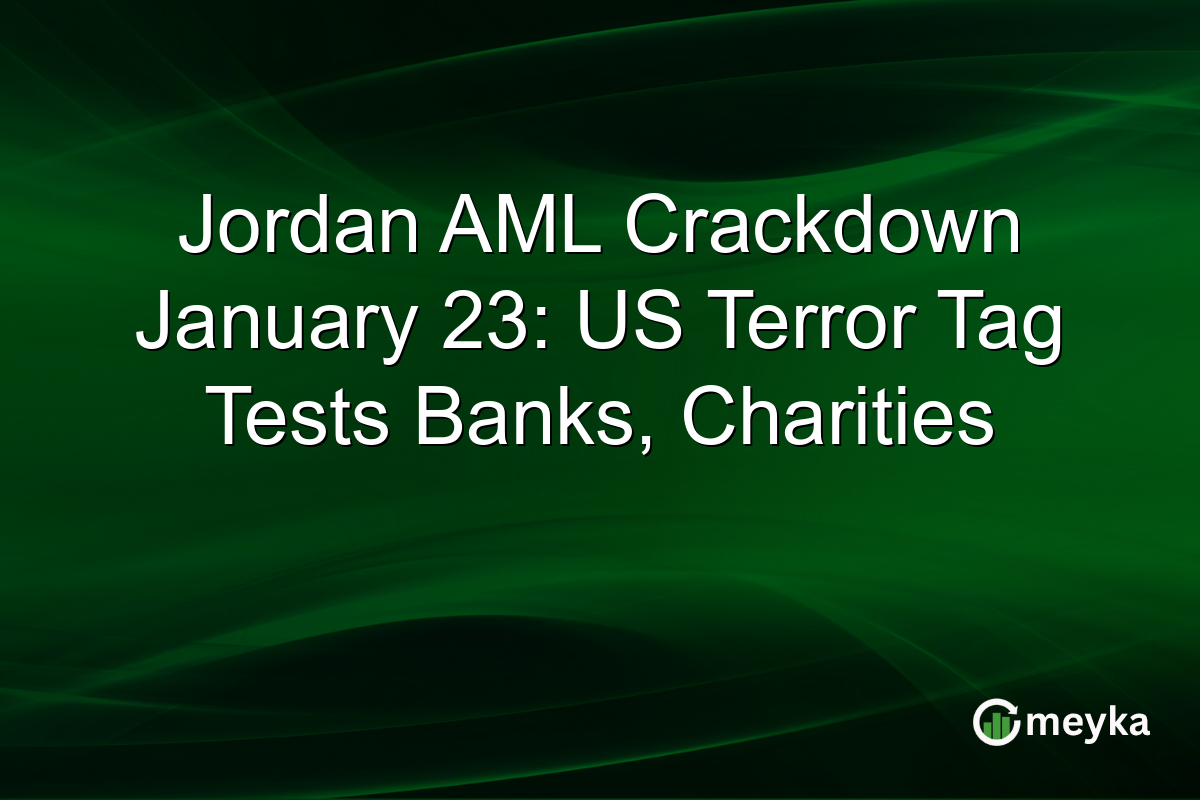 Jordan AML Crackdown January 23: US Terror Tag Tests Banks, Charities

meyka